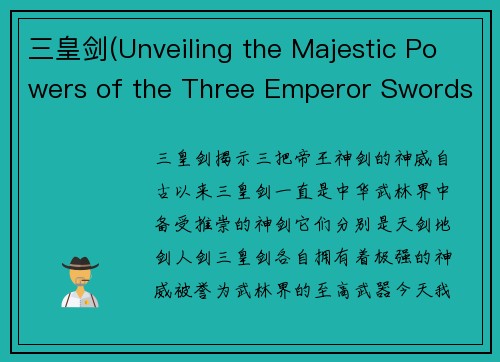 三皇剑(Unveiling the Majestic Powers of the Three Emperor Swords

三皇剑揭示三把帝王神剑的神威自古以来三皇剑一直是中华武林界中备受推崇的神剑它们分别是天剑地剑人剑三皇剑各自拥有着极强的神威被誉为武林界的至高武器今天我